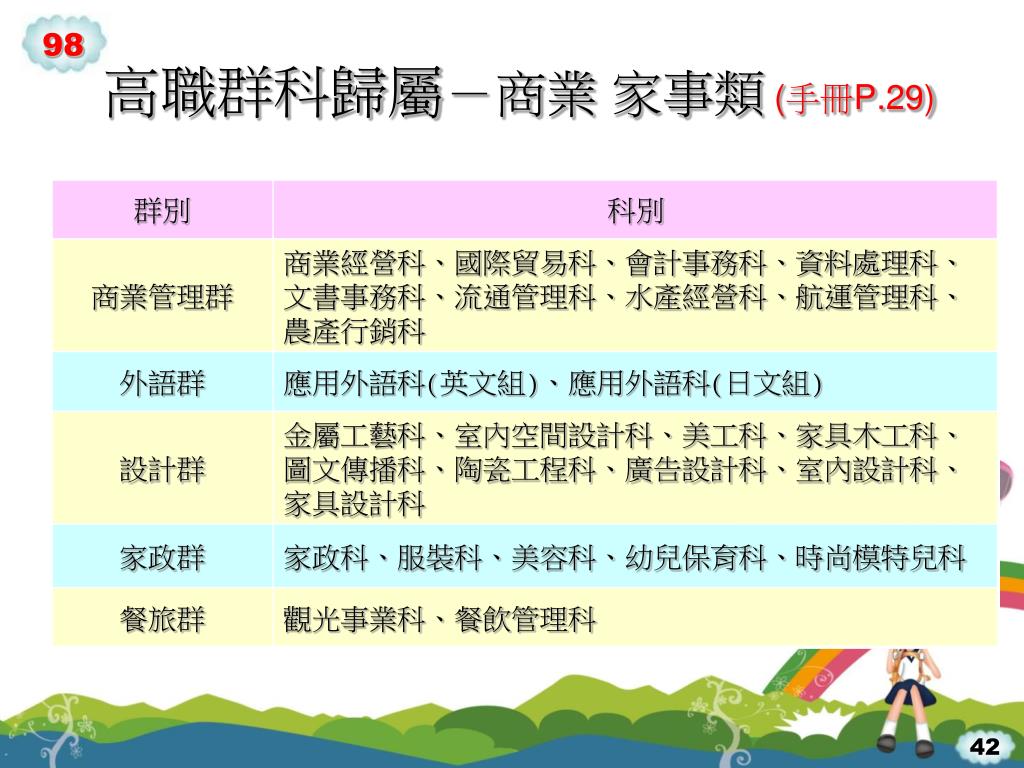 98

高職群科歸屬－商業 家事類 (手冊P.29)

| 群別 | 科別 |
|---|---|
| 商業管理群 | 商業經營科、國際貿易科、會計事務科、資料處理科、文書事務科、流通管理科、水產經營科、航運管理科、農產行銷科 |
| 外語群 | 應用外語科(英文組)、應用外語科(日文組) |
| 設計群 | 金屬工藝科、室內空間設計科、美工科、家具木工科、圖文傳播科、陶瓷工程科、廣告設計科、室內設計科、家具設計科 |
| 家政群 | 家政科、服裝科、美容科、幼兒保育科、時尚模特兒科 |
| 餐旅群 | 觀光事業科、餐飲管理科 |

42